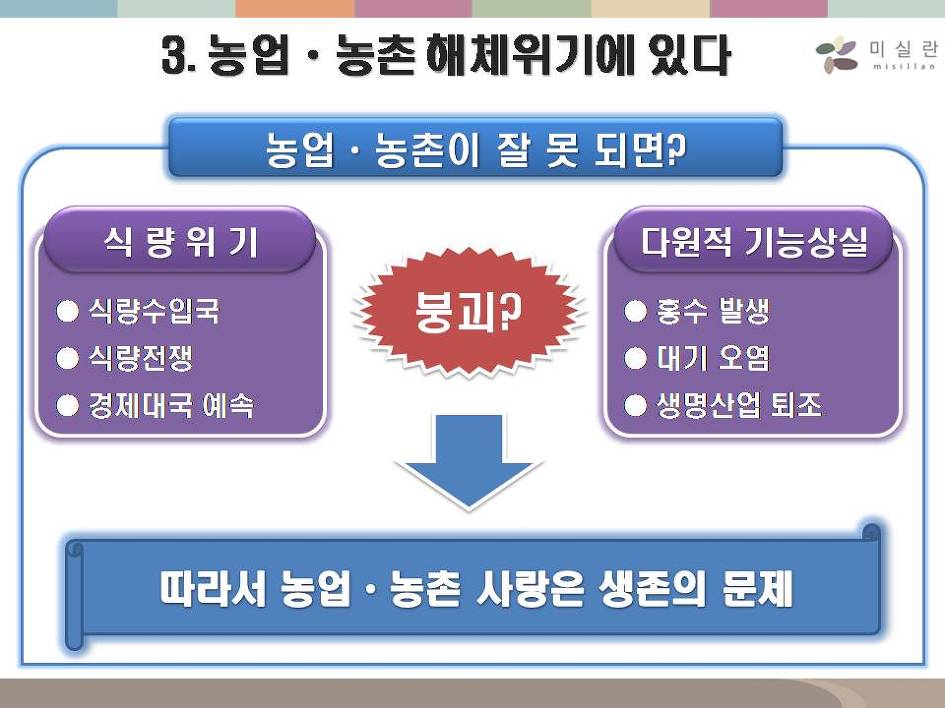 3. 농업 · 농촌 해체위기에 있다

미실란
misillan

농업 · 농촌이 잘 못 되면?

식 량 위 기

● 식량수입국
● 식량전쟁
● 경제대국 예속

붕괴?

다원적 기능상실

● 홍수 발생
● 대기 오염
● 생명산업 퇴조

따라서 농업 · 농촌 사랑은 생존의 문제